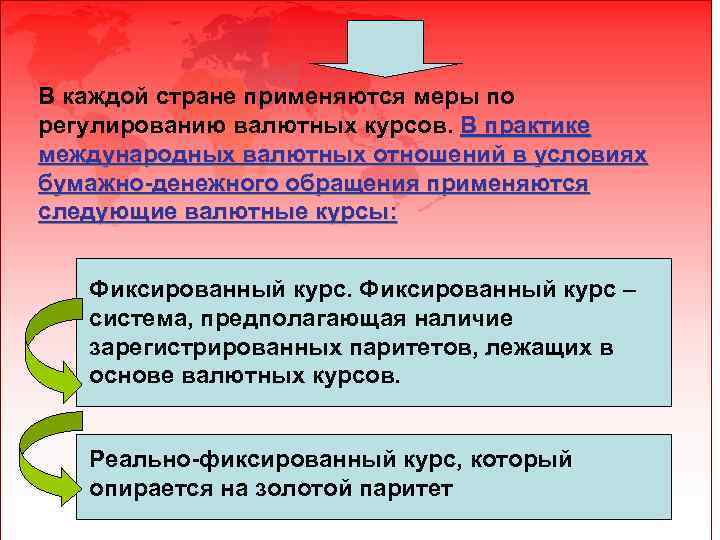 В каждой стране применяются меры по регулированию валютных курсов. В практике международных валютных отношений в условиях бумажно-денежного обращения применяются следующие валютные курсы:

Фиксированный курс. Фиксированный курс – система, предполагающая наличие зарегистрированных паритетов, лежащих в основе валютных курсов.

Реально-фиксированный курс, который опирается на золотой паритет